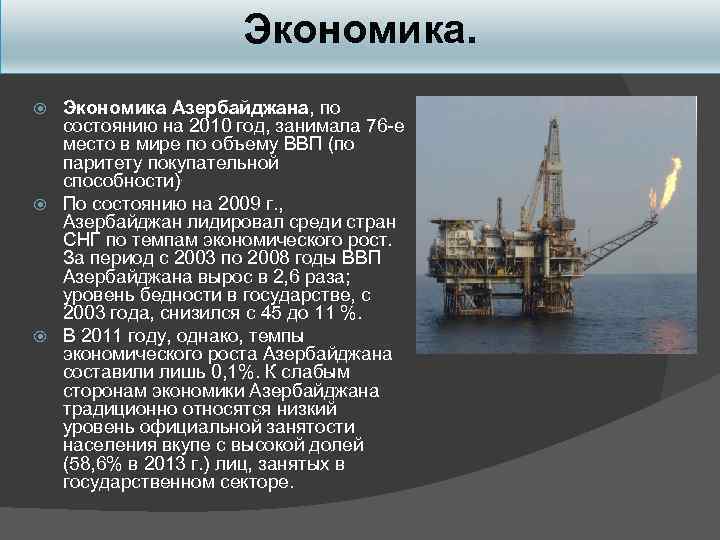 Экономика.

Экономика Азербайджана, по состоянию на 2010 год, занимала 76-е место в мире по объему ВВП (по паритету покупательной способности)

По состоянию на 2009 г., Азербайджан лидировал среди стран СНГ по темпам экономического рост. За период с 2003 по 2008 годы ВВП Азербайджана вырос в 2,6 раза; уровень бедности в государстве, с 2003 года, снизился с 45 до 11 %.

В 2011 году, однако, темпы экономического роста Азербайджана составили лишь 0,1%. К слабым сторонам экономики Азербайджана традиционно относятся низкий уровень официальной занятости населения вкупе с высокой долей (58,6% в 2013 г.) лиц, занятых в государственном секторе.